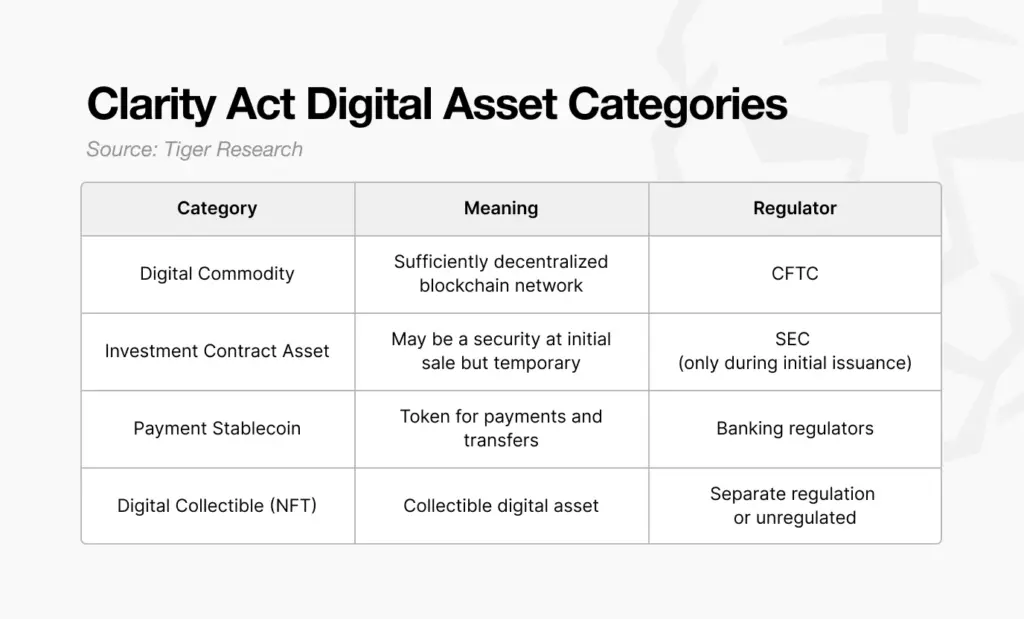 Clarity Act Digital Asset Categories

Source: Tiger Research

| Category | Meaning | Regulator |
|---|---|---|
| Digital Commodity | Sufficiently decentralized blockchain network | CFTC |
| Investment Contract Asset | May be a security at initial sale but temporary | SEC (only during initial issuance) |
| Payment Stablecoin | Token for payments and transfers | Banking regulators |
| Digital Collectible (NFT) | Collectible digital asset | Separate regulation or unregulated |